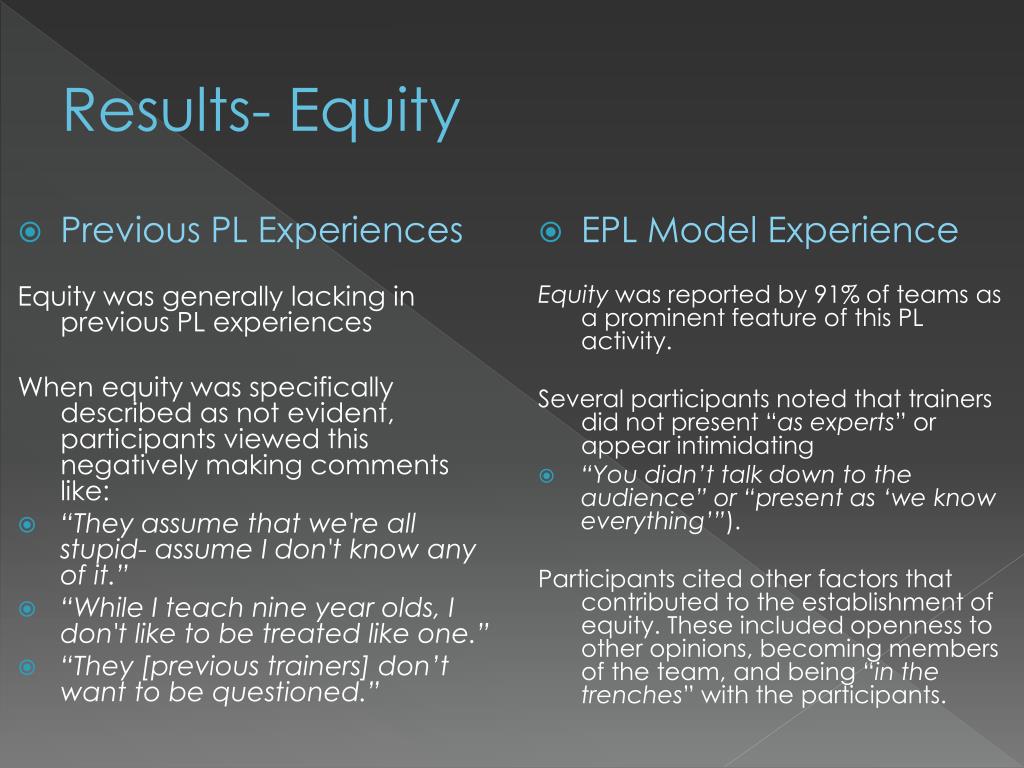 Results- Equity

Previous PL Experiences

Equity was generally lacking in previous PL experiences

When equity was specifically described as not evident, participants viewed this negatively making comments like:

“They assume that we're all stupid- assume I don't know any of it.”

“While I teach nine year olds, I don't like to be treated like one.”

“They [previous trainers] don’t want to be questioned.”

EPL Model Experience

Equity was reported by 91% of teams as a prominent feature of this PL activity.

Several participants noted that trainers did not present “as experts” or appear intimidating

“You didn’t talk down to the audience” or “present as ‘we know everything’”).

Participants cited other factors that contributed to the establishment of equity. These included openness to other opinions, becoming members of the team, and being “in the trenches” with the participants.